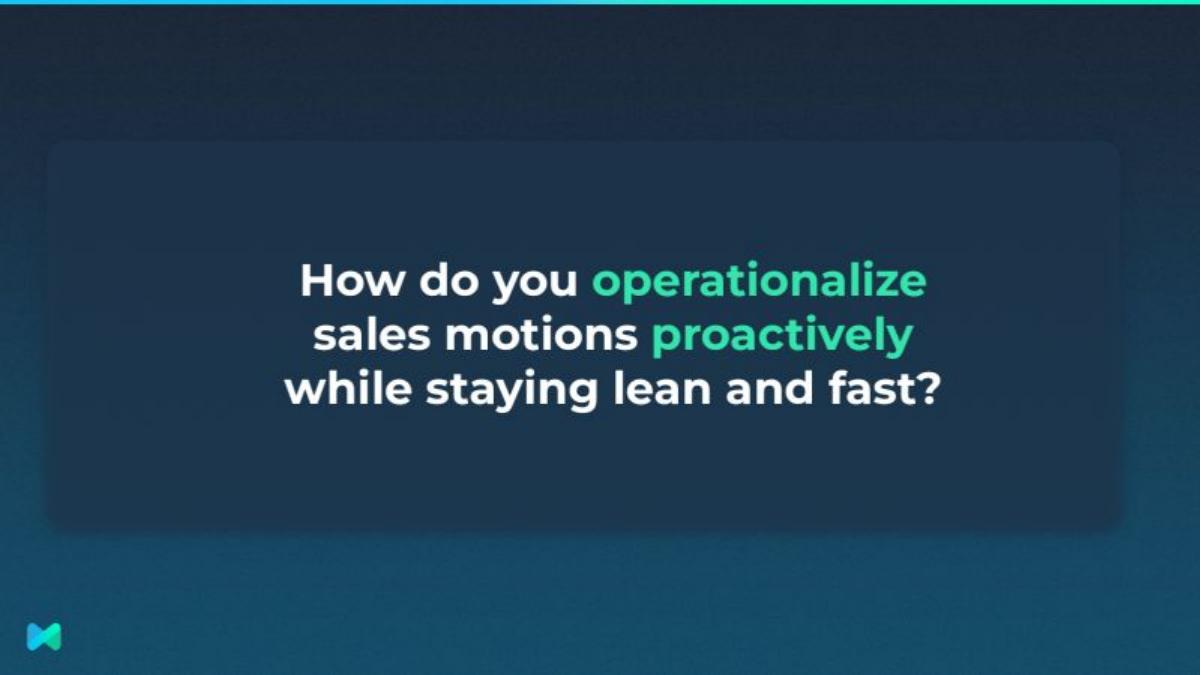 How do you operationalize sales motions proactively while staying lean and fast?